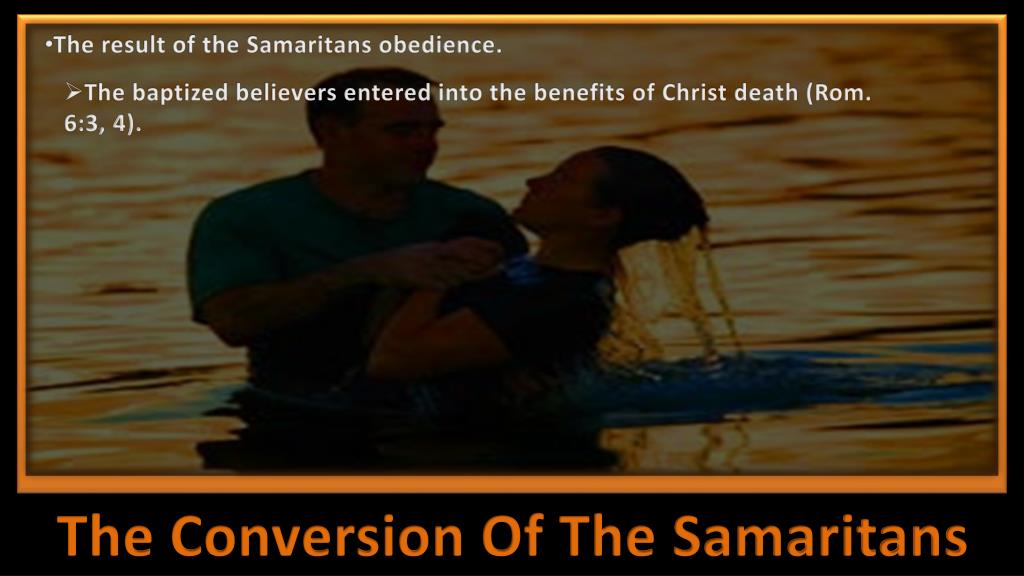 •The result of the Samaritans obedience.

➢The baptized believers entered into the benefits of Christ death (Rom. 6:3, 4).

The Conversion Of The Samaritans